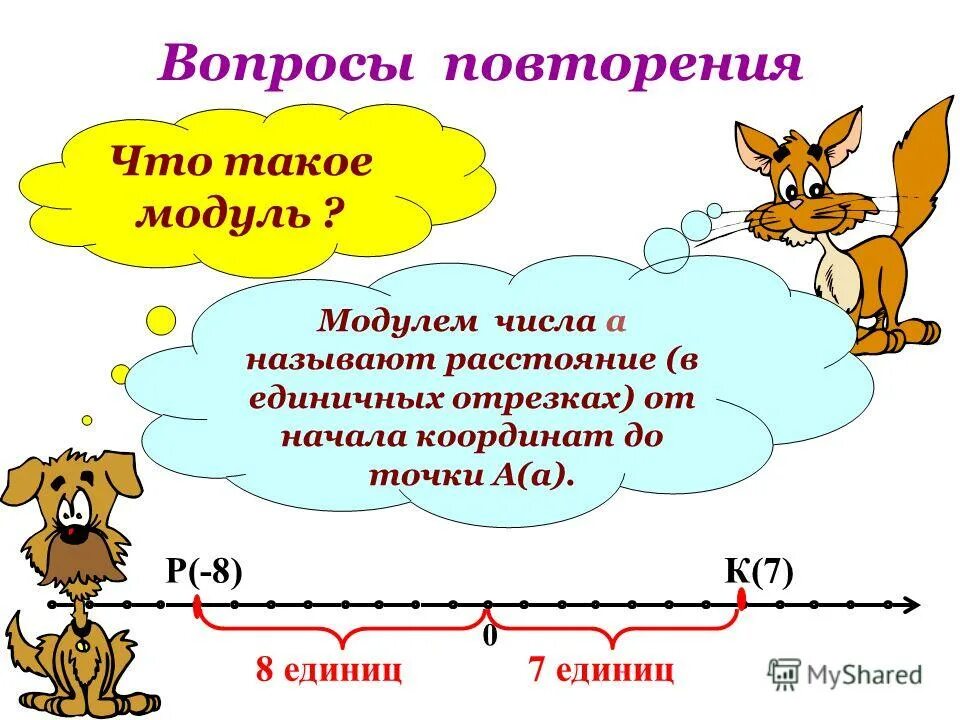 Вопросы повторения

Что такое модуль ?

Модулем числа а называют расстояние (в единичных отрезках) от начала координат до точки А(а).

Р(-8)

К(7)

0

8 единиц

7 единиц

MyShared